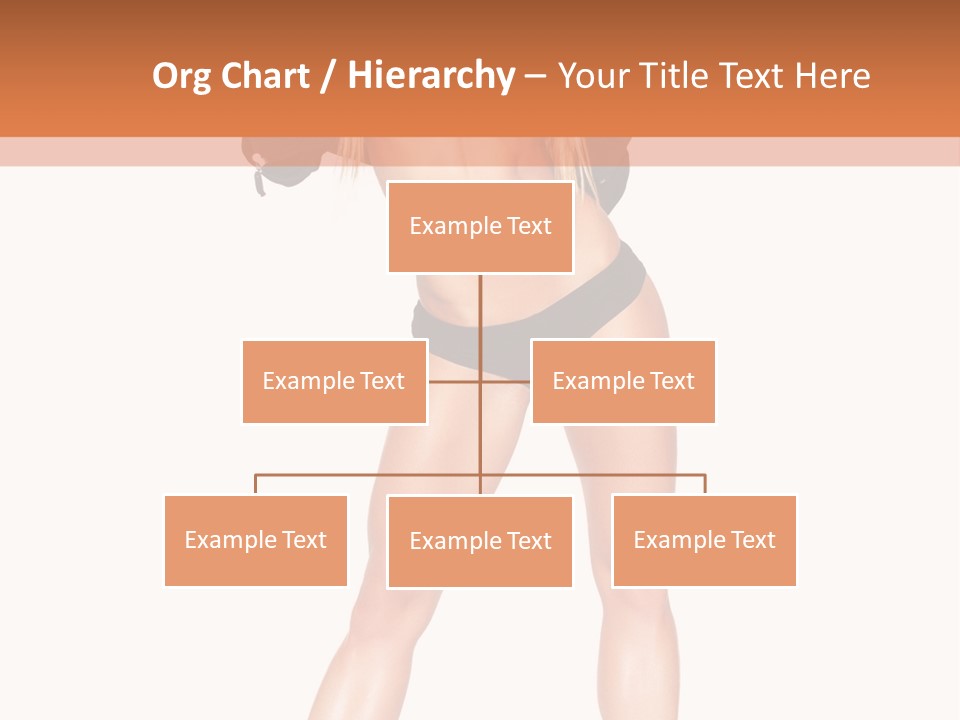 Org Chart / Hierarchy – Your Title Text Here

Example Text

Example Text

Example Text

Example Text

Example Text

Example Text